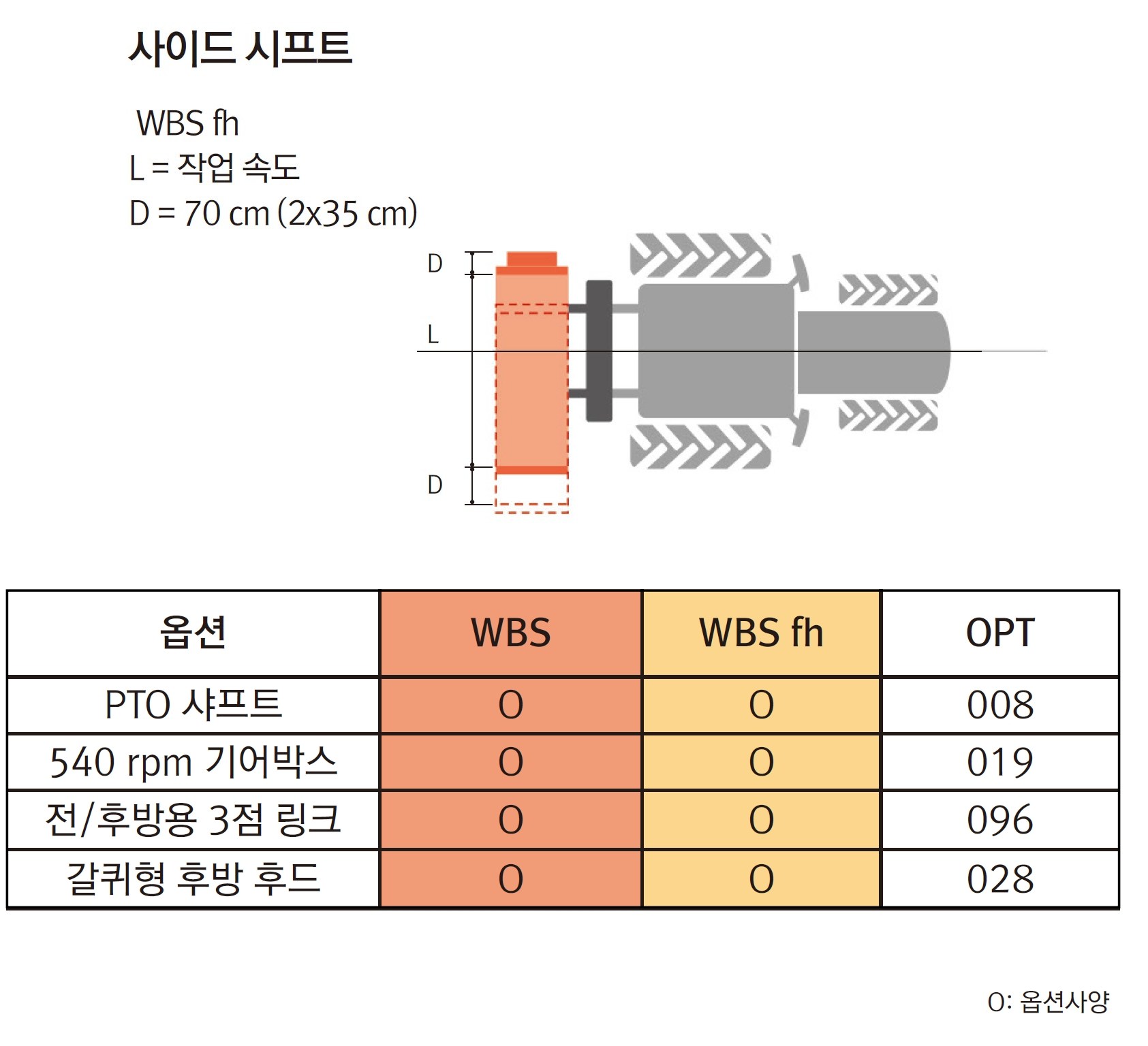 사이드 시프트

WBS fh
L = 작업 속도
D = 70 cm (2x35 cm)

D
L
D

| 옵션 | WBS | WBS fh | OPT |
|---|---|---|---|
| PTO 샤프트 | O | O | 008 |
| 540 rpm 기어박스 | O | O | 019 |
| 전/후방용 3점 링크 | O | O | 096 |
| 갈퀴형 후방 후드 | O | O | 028 |

O: 옵션사양